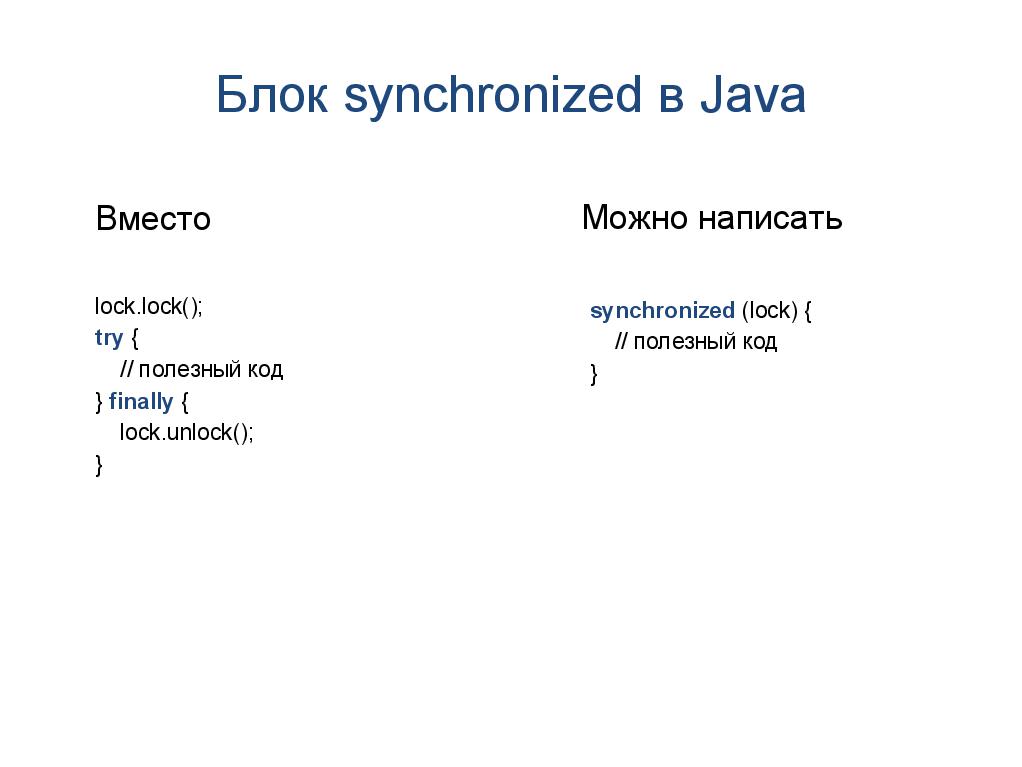 Блок synchronized в Java

Вместо

lock.lock();
try {
// полезный код
} finally {
lock.unlock();
}

Можно написать

synchronized (lock) {
// полезный код
}